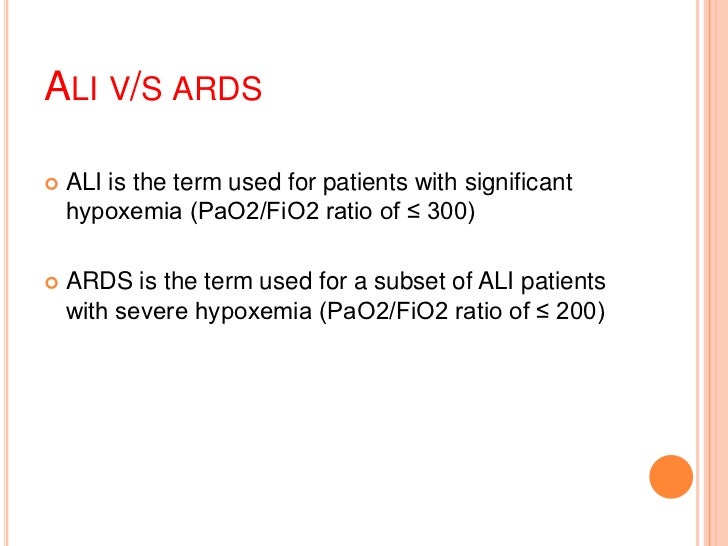 ALI V/S ARDS

ALI is the term used for patients with significant hypoxemia (PaO2/FiO2 ratio of ≤ 300)

ARDS is the term used for a subset of ALI patients with severe hypoxemia (PaO2/FiO2 ratio of ≤ 200)